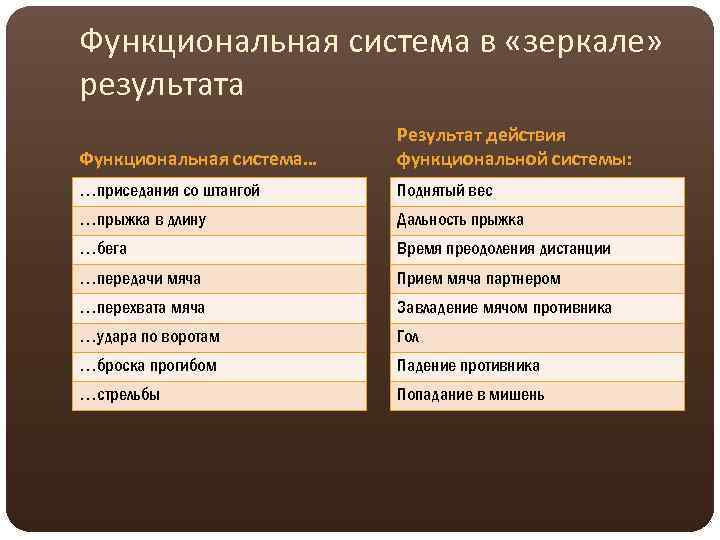 Функциональная система в «зеркале» результата

Функциональная система…

| …приседания со штангой |
|---|
| …прыжка в длину |
| …бега |
| …передачи мяча |
| …перехвата мяча |
| …удара по воротам |
| …броска прогибом |
| …стрельбы |

Результат действия функциональной системы:

| Поднятый вес |
|---|
| Дальность прыжка |
| Время преодоления дистанции |
| Прием мяча партнером |
| Завладение мячом противника |
| Гол |
| Падение противника |
| Попадание в мишень |